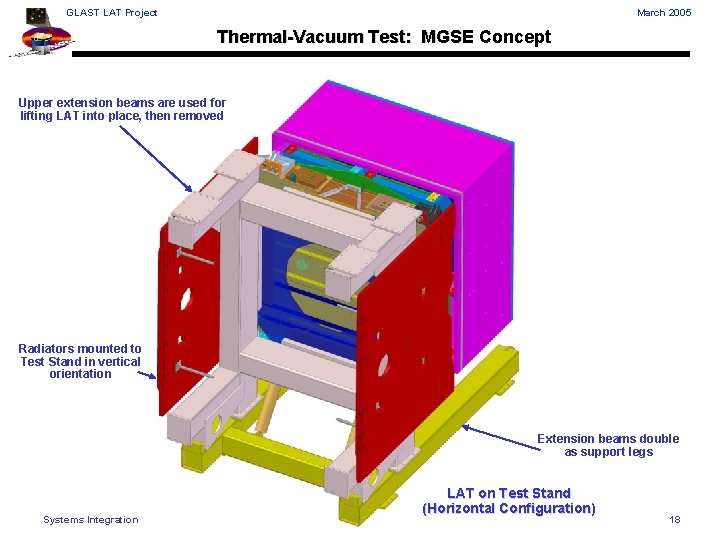 GLAST LAT Project

March 2005

Thermal-Vacuum Test: MGSE Concept

Upper extension beams are used for lifting LAT into place, then removed

Radiators mounted to Test Stand in vertical orientation

Extension beams double as support legs

LAT on Test Stand
(Horizontal Configuration)

Systems Integration

18